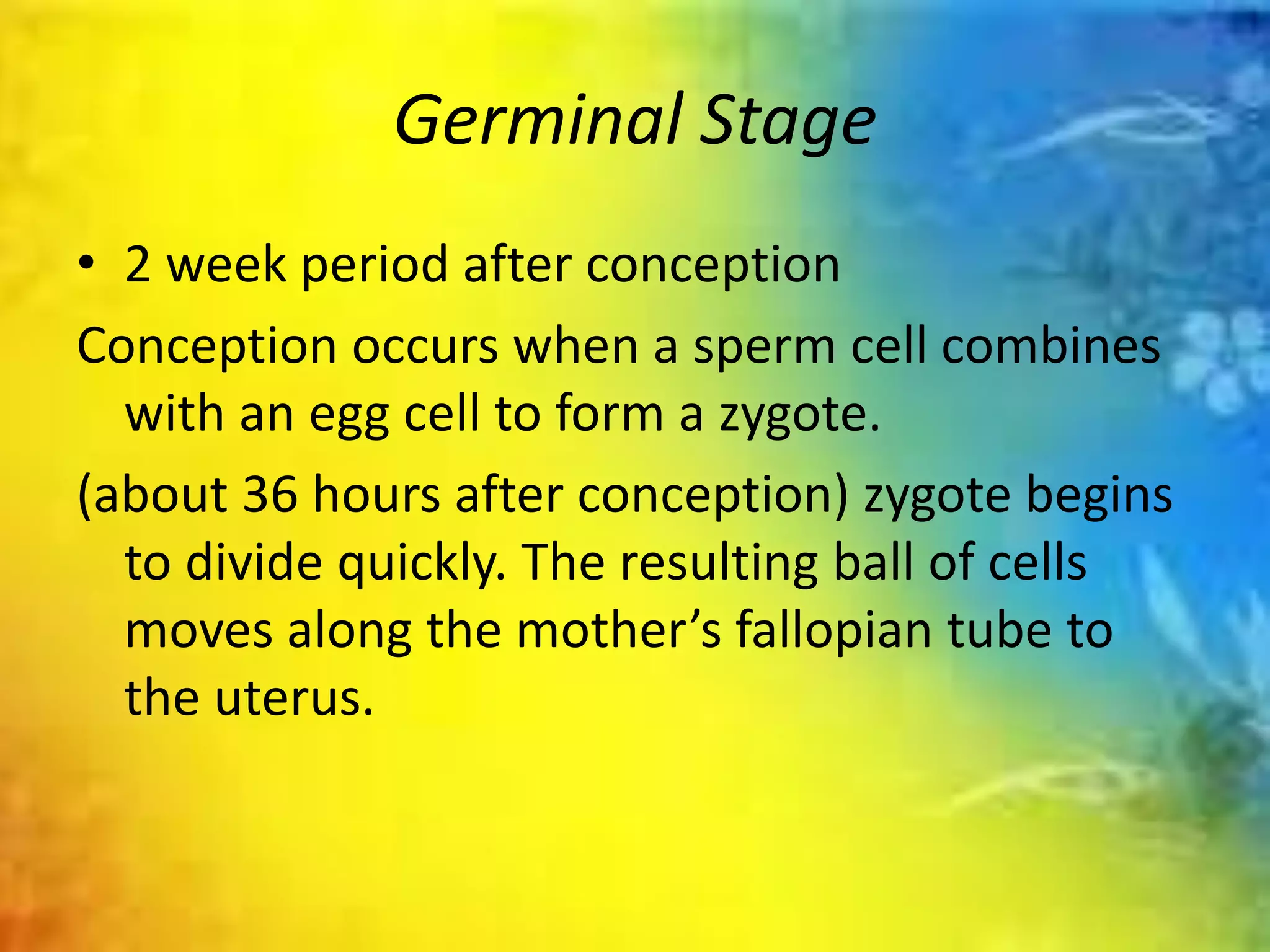 Germinal Stage

• 2 week period after conception

Conception occurs when a sperm cell combines with an egg cell to form a zygote.

(about 36 hours after conception) zygote begins to divide quickly. The resulting ball of cells moves along the mother's fallopian tube to the uterus.